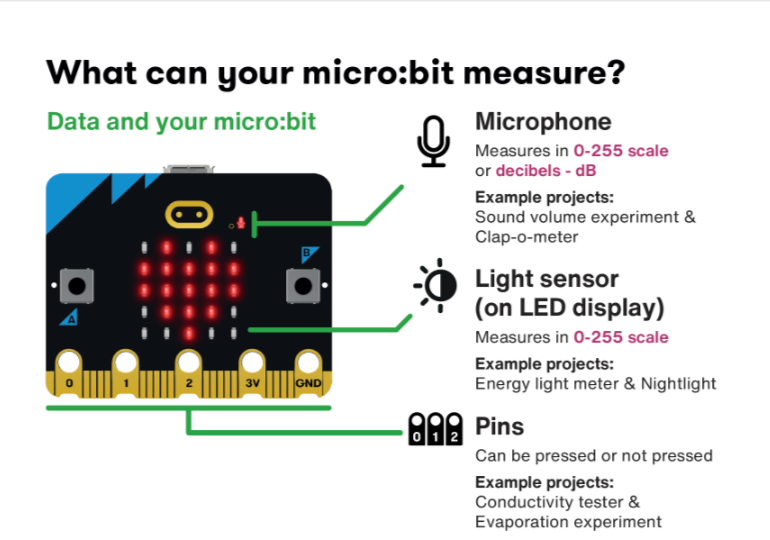 What can your micro:bit measure?

Data and your micro:bit

B

A

0 1 2 3V GND

Microphone
Measures in 0-255 scale or decibels - dB

Example projects:
Sound volume experiment & Clap-o-meter

Light sensor (on LED display)
Measures in 0-255 scale

Example projects:
Energy light meter & Nightlight

0 1 2

Pins
Can be pressed or not pressed

Example projects:
Conductivity tester & Evaporation experiment